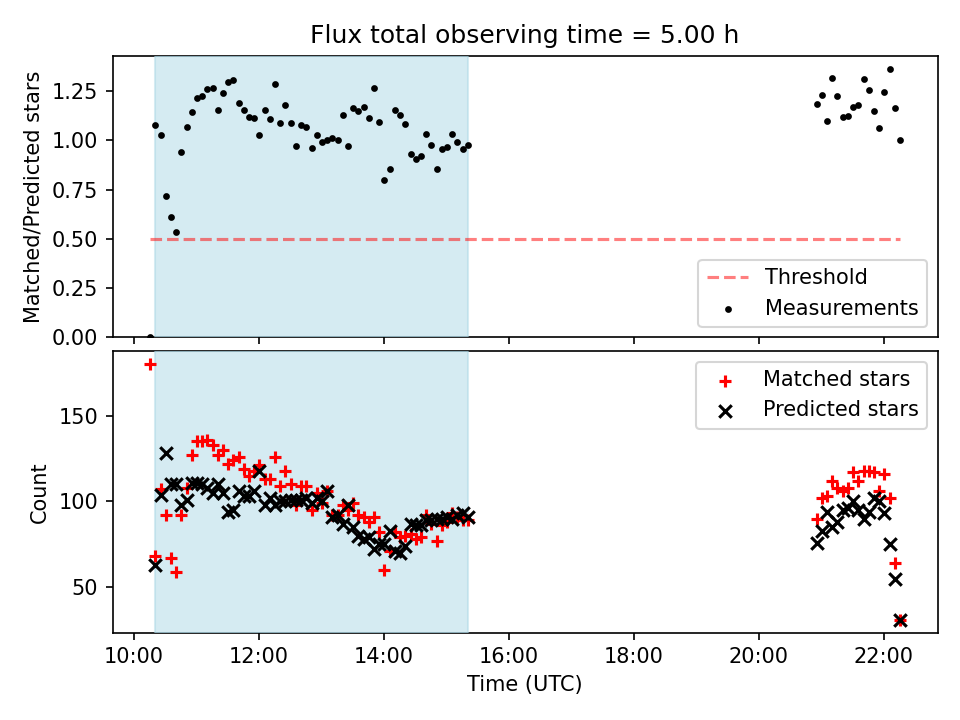 Flux total observing time = 5.00 h

Matched/Predicted stars

1.25
1.00
0.75
0.50
0.25
0.00

Threshold
Measurements

Count

150
100
50

Matched stars
Predicted stars

10:00
12:00
14:00
16:00
18:00
20:00
22:00

Time (UTC)